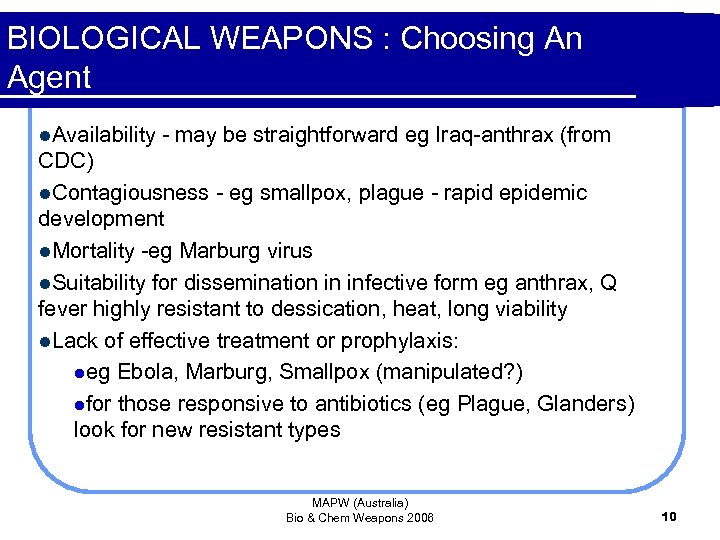 BIOLOGICAL WEAPONS : Choosing An Agent

●Availability - may be straightforward eg Iraq-anthrax (from CDC)

●Contagiousness - eg smallpox, plague - rapid epidemic development

●Mortality -eg Marburg virus

●Suitability for dissemination in infective form eg anthrax, Q fever highly resistant to dessication, heat, long viability

●Lack of effective treatment or prophylaxis:

●eg Ebola, Marburg, Smallpox (manipulated?)

●for those responsive to antibiotics (eg Plague, Glanders) look for new resistant types

MAPW (Australia)
Bio & Chem Weapons 2006

10